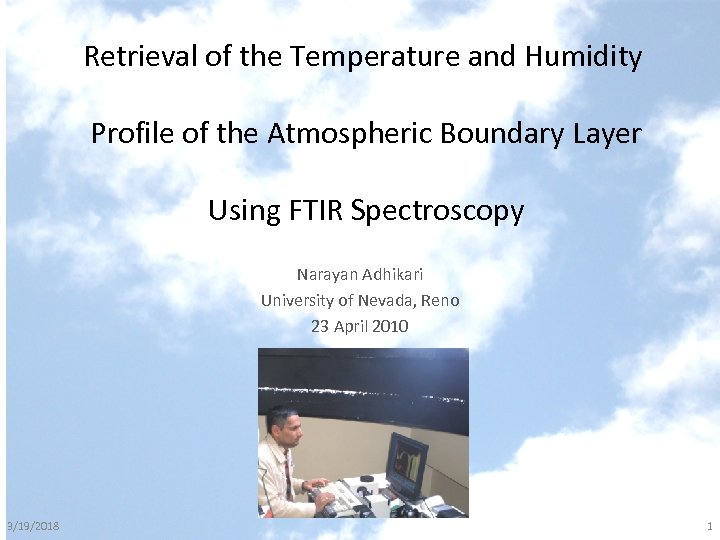 Retrieval of the Temperature and Humidity

Profile of the Atmospheric Boundary Layer

Using FTIR Spectroscopy

Narayan Adhikari
University of Nevada, Reno
23 April 2010

9/19/2018

1